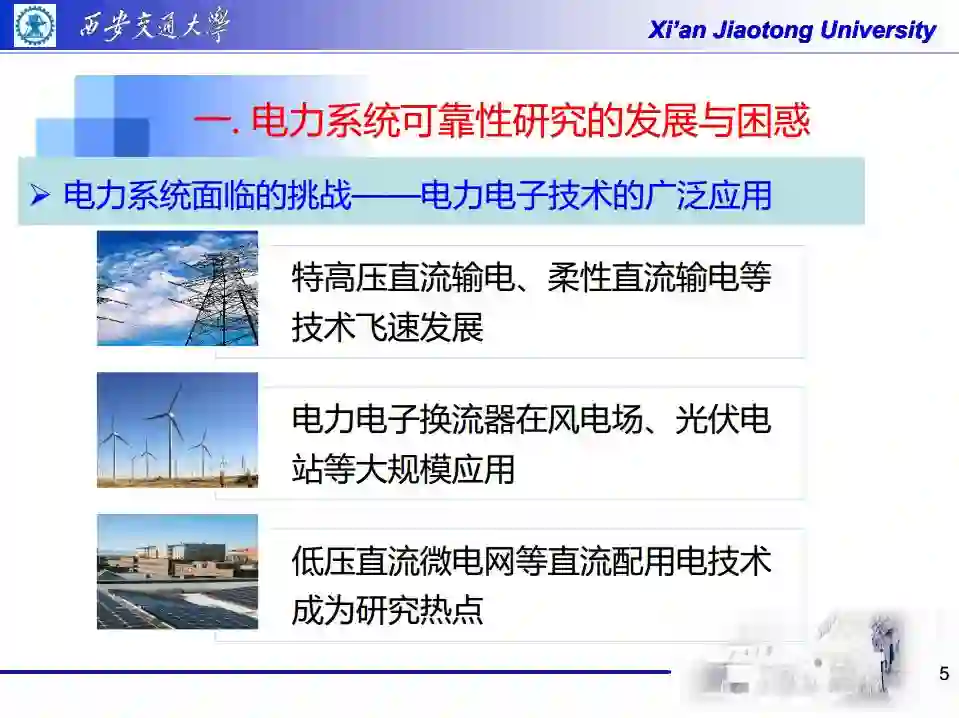 西安交通大学

Xi'an Jiaotong University

一. 电力系统可靠性研究的发展与困惑

➢ 电力系统面临的挑战——电力电子技术的广泛应用

特高压直流输电、柔性直流输电等技术飞速发展

电力电子换流器在风电场、光伏电站等大规模应用

低压直流微电网等直流配用电技术成为研究热点

5